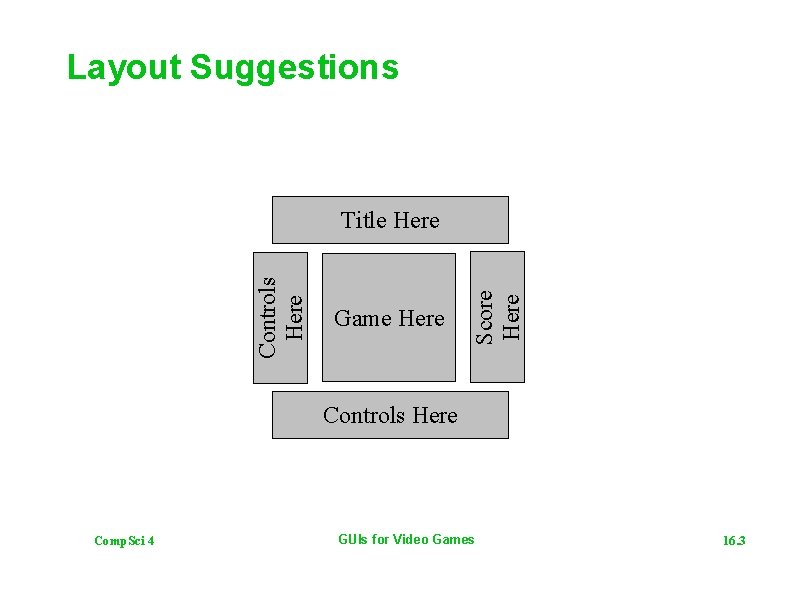 Layout Suggestions

Title Here

Controls Here

Game Here

Score Here

Controls Here

CompSci 4

GUIs for Video Games

16.3